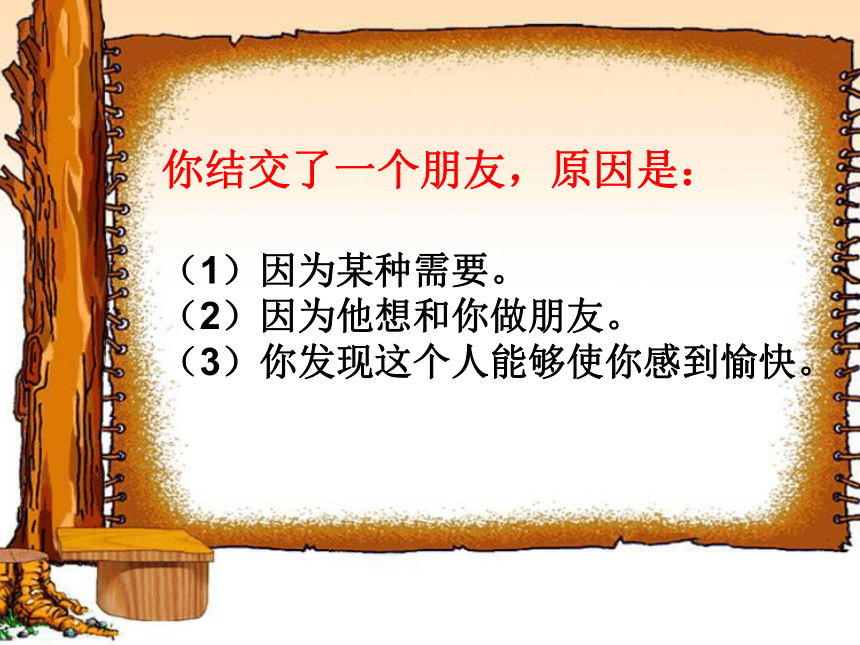 你结交了一个朋友，原因是：

（1）因为某种需要。
（2）因为他想和你做朋友。
（3）你发现这个人能够使你感到愉快。